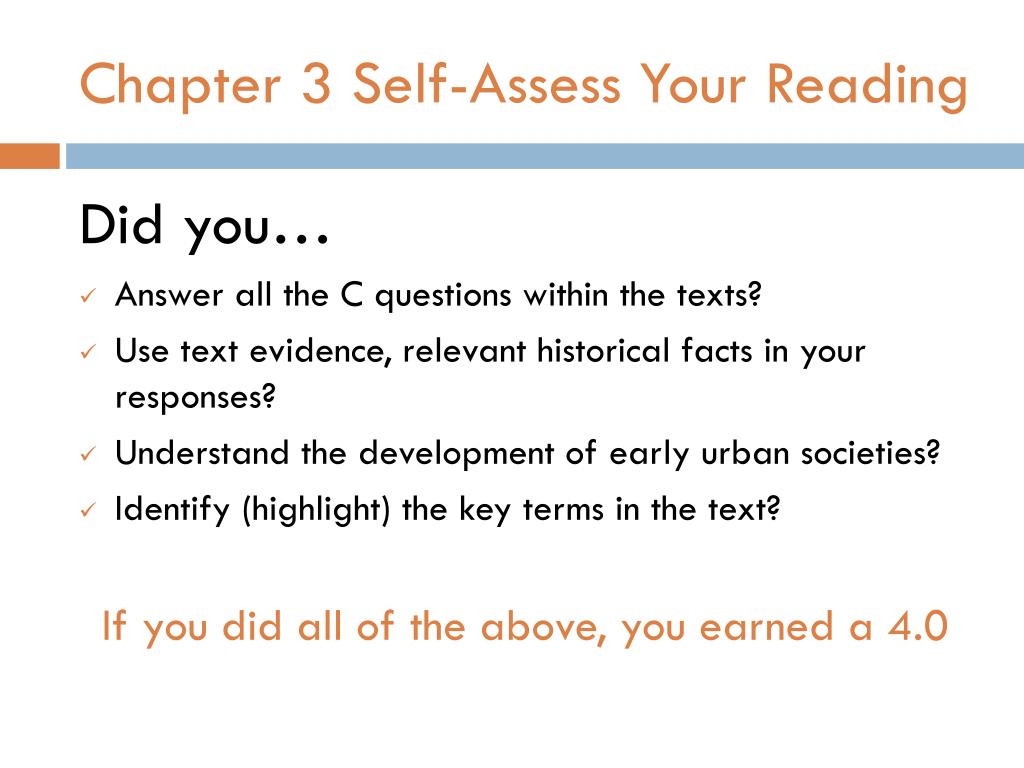 Chapter 3 Self-Assess Your Reading

Did you…

✓ Answer all the C questions within the texts?
✓ Use text evidence, relevant historical facts in your responses?
✓ Understand the development of early urban societies?
✓ Identify (highlight) the key terms in the text?

If you did all of the above, you earned a 4.0